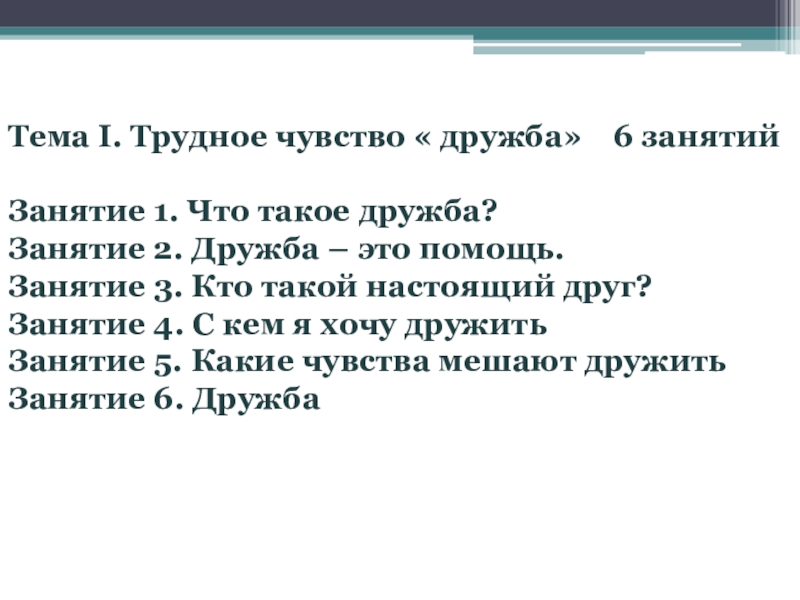 Тема I. Трудное чувство « дружба»    6 занятий

Занятие 1. Что такое дружба?
Занятие 2. Дружба – это помощь.
Занятие 3. Кто такой настоящий друг?
Занятие 4. С кем я хочу дружить
Занятие 5. Какие чувства мешают дружить
Занятие 6. Дружба